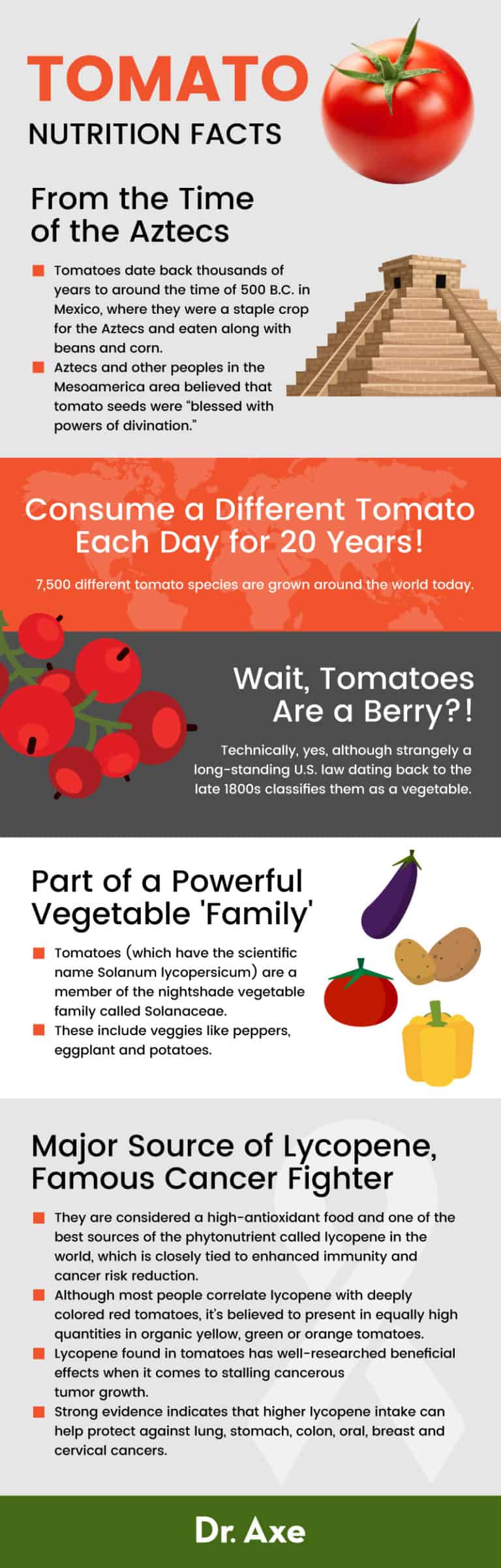 TOMATO
NUTRITION FACTS

From the Time of the Aztecs

Tomatoes date back thousands of years to around the time of 500 B.C. in Mexico, where they were a staple crop for the Aztecs and eaten along with beans and corn.

Aztecs and other peoples in the Mesoamerica area believed that tomato seeds were "blessed with powers of divination."

Consume a Different Tomato Each Day for 20 Years!

7,500 different tomato species are grown around the world today.

Wait, Tomatoes Are a Berry?!

Technically, yes, although strangely a long-standing U.S. law dating back to the late 1800s classifies them as a vegetable.

Part of a Powerful Vegetable 'Family'

Tomatoes (which have the scientific name Solanum lycopersicum) are a member of the nightshade vegetable family called Solanaceae.

These include veggies like peppers, eggplant and potatoes.

Major Source of Lycopene, Famous Cancer Fighter

They are considered a high-antioxidant food and one of the best sources of the phytonutrient called lycopene in the world, which is closely tied to enhanced immunity and cancer risk reduction.

Although most people correlate lycopene with deeply colored red tomatoes, it's believed to present in equally high quantities in organic yellow, green or orange tomatoes.

Lycopene found in tomatoes has well-researched beneficial effects when it comes to stalling cancerous tumor growth.

Strong evidence indicates that higher lycopene intake can help protect against lung, stomach, colon, oral, breast and cervical cancers.

Dr. Axe